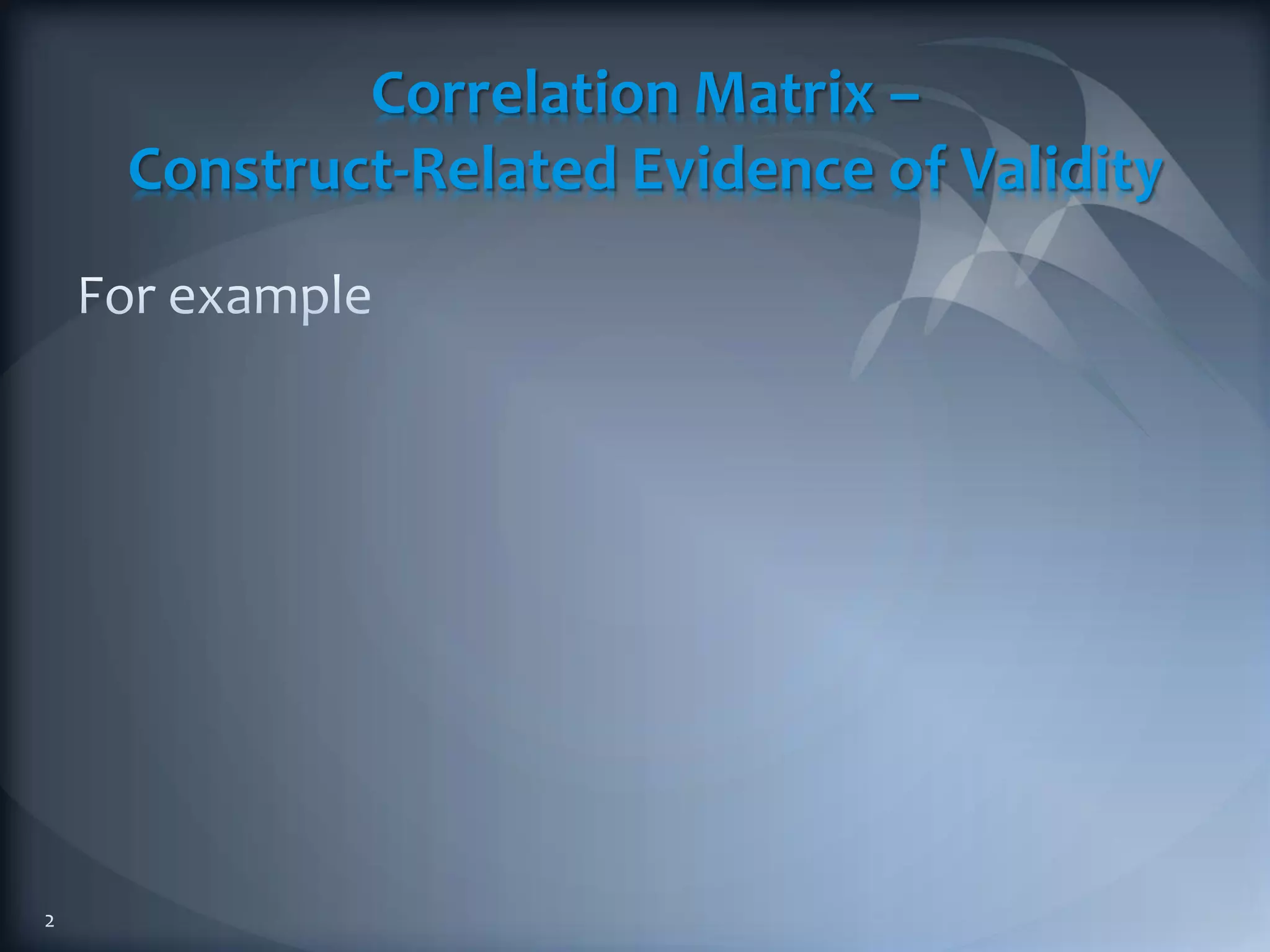 Correlation Matrix – Construct-Related Evidence of Validity

For example

2